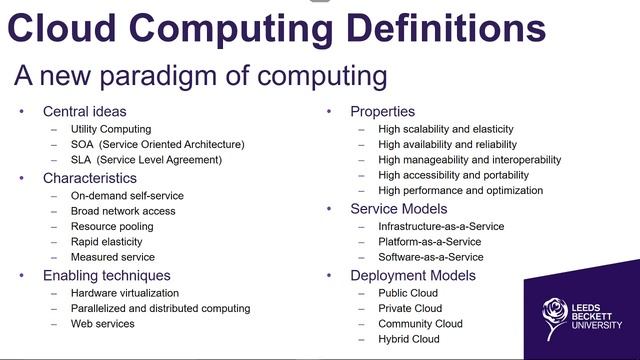 Cloud Computing Definitions

A new paradigm of computing

• Central ideas
– Utility Computing
– SOA (Service Oriented Architecture)
– SLA (Service Level Agreement)
• Characteristics
– On-demand self-service
– Broad network access
– Resource pooling
– Rapid elasticity
– Measured service
• Enabling techniques
– Hardware virtualization
– Parallelized and distributed computing
– Web services

• Properties
– High scalability and elasticity
– High availability and reliability
– High manageability and interoperability
– High accessibility and portability
– High performance and optimization
• Service Models
– Infrastructure-as-a-Service
– Platform-as-a-Service
– Software-as-a-Service
• Deployment Models
– Public Cloud
– Private Cloud
– Community Cloud
– Hybrid Cloud

LEEDS BECKETT UNIVERSITY